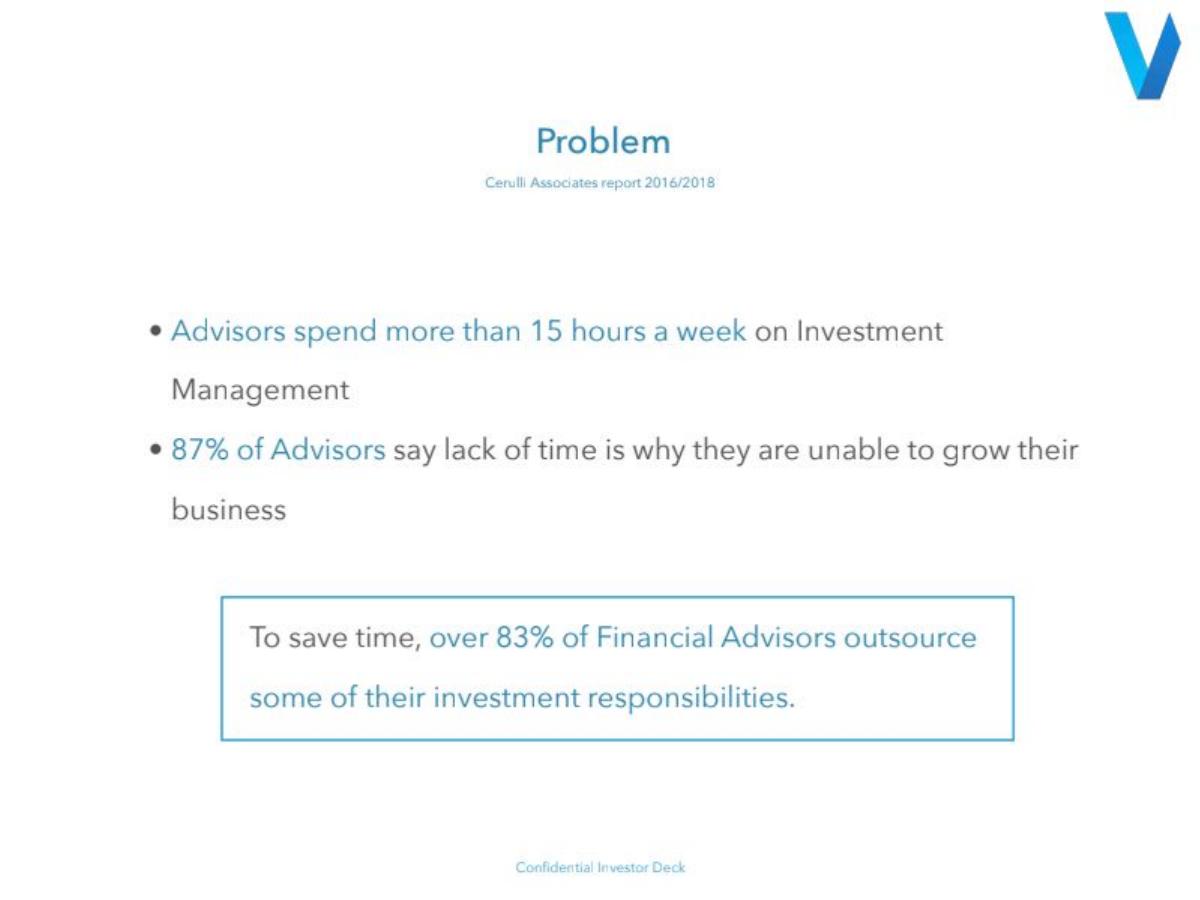 Problem

Cerulli Associates report 2016/2018

• Advisors spend more than 15 hours a week on Investment Management

• 87% of Advisors say lack of time is why they are unable to grow their business

To save time, over 83% of Financial Advisors outsource some of their investment responsibilities.

Confidential Investor Deck